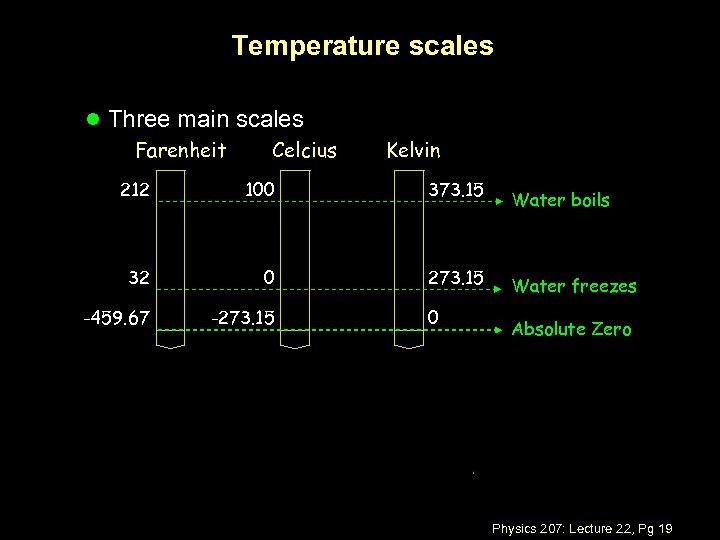 Temperature scales

Three main scales

Farenheit Celcius Kelvin

212 100 373.15 Water boils

32 0 273.15 Water freezes

-459.67 -273.15 0 Absolute Zero

Physics 207: Lecture 22, Pg 19